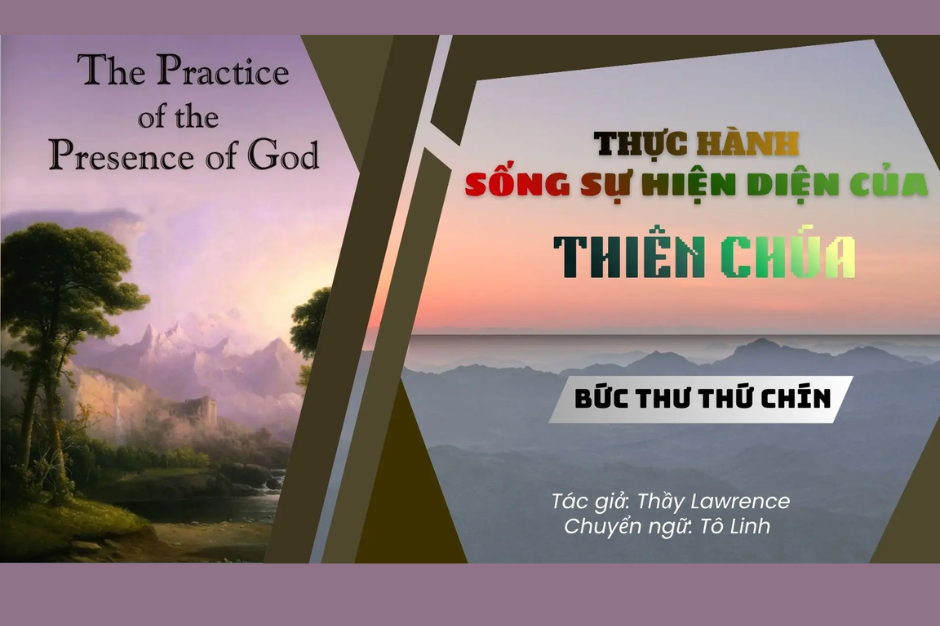 The Practice of the Presence of God

THỰC HÀNH
SỐNG SỰ HIỆN DIỆN CỦA
THIÊN CHÚA

BỨC THƯ THỨ CHÍN

Tác giả: Thầy Lawrence
Chuyển ngữ: Tô Linh